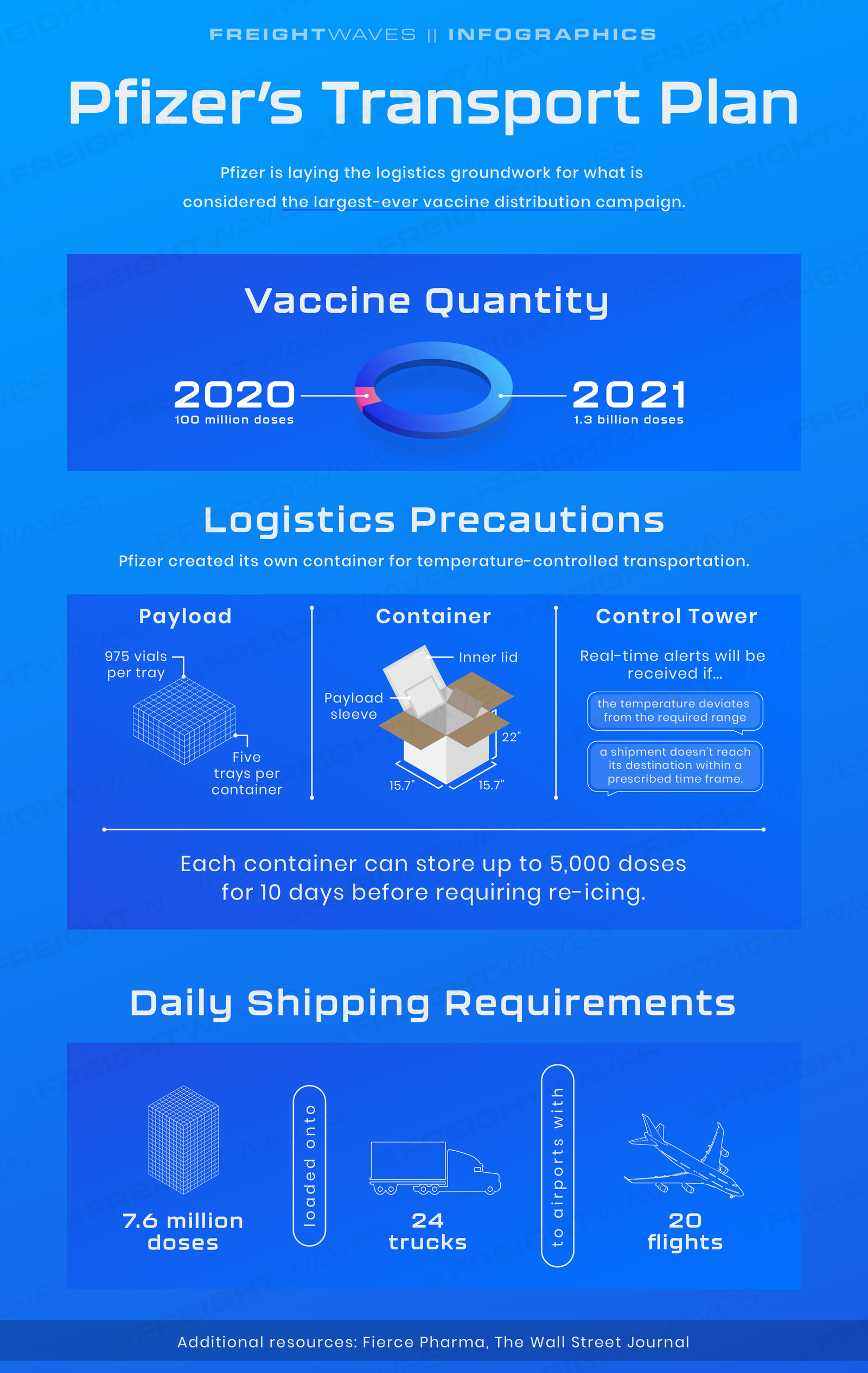 FREIGHTWAVES || INFOGRAPHICS

Pfizer's Transport Plan

Pfizer is laying the logistics groundwork for what is considered the largest-ever vaccine distribution campaign.

Vaccine Quantity

2020
100 million doses

2021
1.3 billion doses

Logistics Precautions

Pfizer created its own container for temperature-controlled transportation.

Payload

975 vials per tray

Five trays per container

Container

Inner lid

Payload sleeve

22"

15.7"

15.7"

Control Tower

Real-time alerts will be received if...

the temperature deviates from the required range

a shipment doesn't reach its destination within a prescribed time frame.

Each container can store up to 5,000 doses for 10 days before requiring re-icing.

Daily Shipping Requirements

7.6 million doses

loaded onto

24 trucks

to airports with

20 flights

Additional resources: Fierce Pharma, The Wall Street Journal